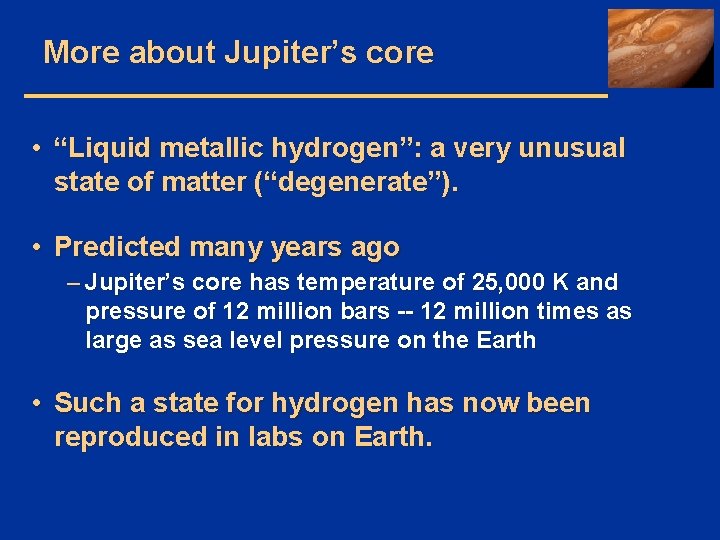 More about Jupiter’s core

• “Liquid metallic hydrogen”: a very unusual state of matter (“degenerate”).

• Predicted many years ago
– Jupiter’s core has temperature of 25,000 K and pressure of 12 million bars -- 12 million times as large as sea level pressure on the Earth

• Such a state for hydrogen has now been reproduced in labs on Earth.